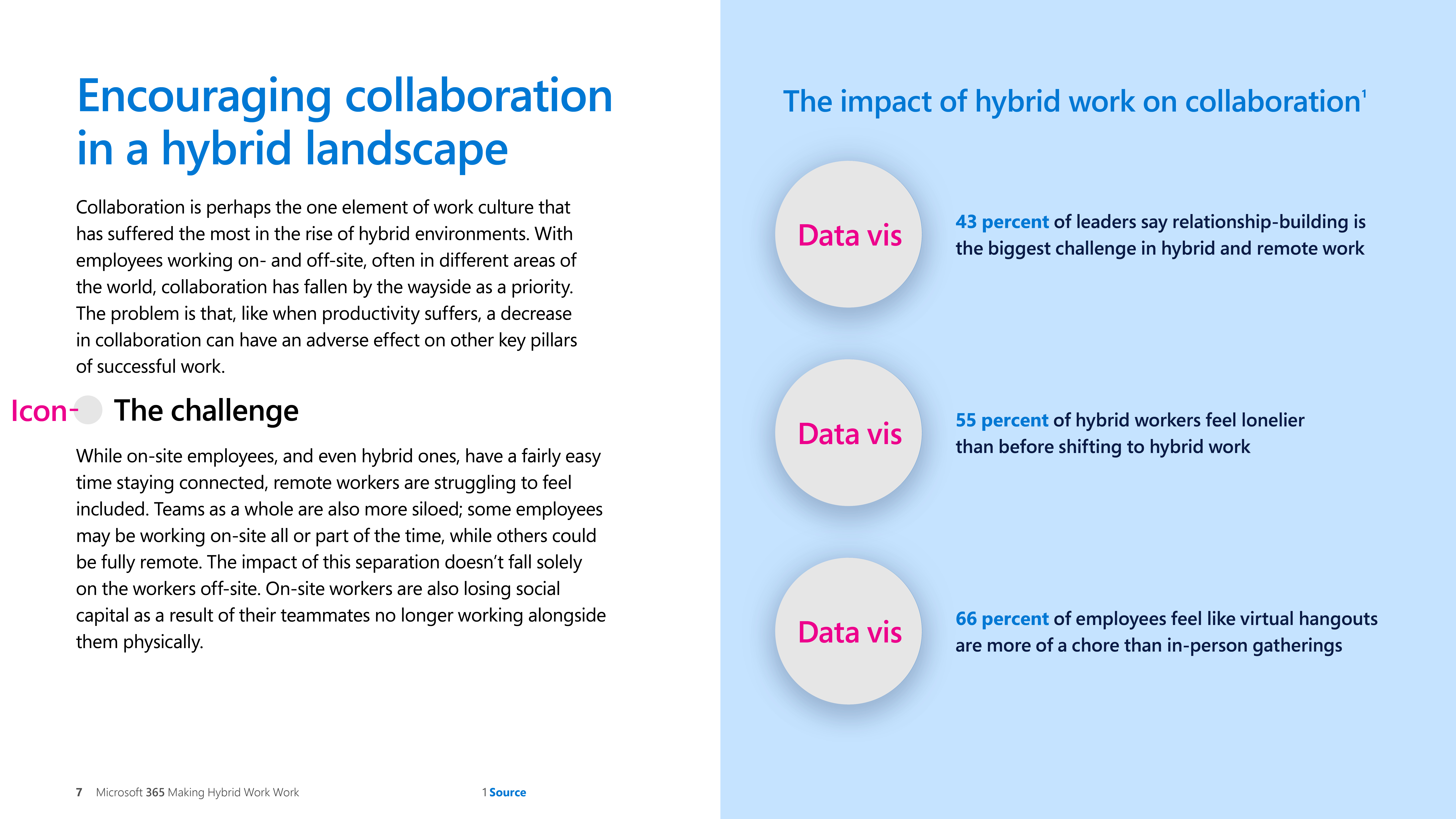 Encouraging collaboration in a hybrid landscape

Collaboration is perhaps the one element of work culture that has suffered the most in the rise of hybrid environments. With employees working on- and off-site, often in different areas of the world, collaboration has fallen by the wayside as a priority. The problem is that, like when productivity suffers, a decrease in collaboration can have an adverse effect on other key pillars of successful work.

Icon-

The challenge

While on-site employees, and even hybrid ones, have a fairly easy time staying connected, remote workers are struggling to feel included. Teams as a whole are also more siloed; some employees may be working on-site all or part of the time, while others could be fully remote. The impact of this separation doesn't fall solely on the workers off-site. On-site workers are also losing social capital as a result of their teammates no longer working alongside them physically.

7 Microsoft 365 Making Hybrid Work Work

1 Source

The impact of hybrid work on collaboration$^1$

Data vis

43 percent of leaders say relationship-building is the biggest challenge in hybrid and remote work

Data vis

55 percent of hybrid workers feel lonelier than before shifting to hybrid work

Data vis

66 percent of employees feel like virtual hangouts are more of a chore than in-person gatherings